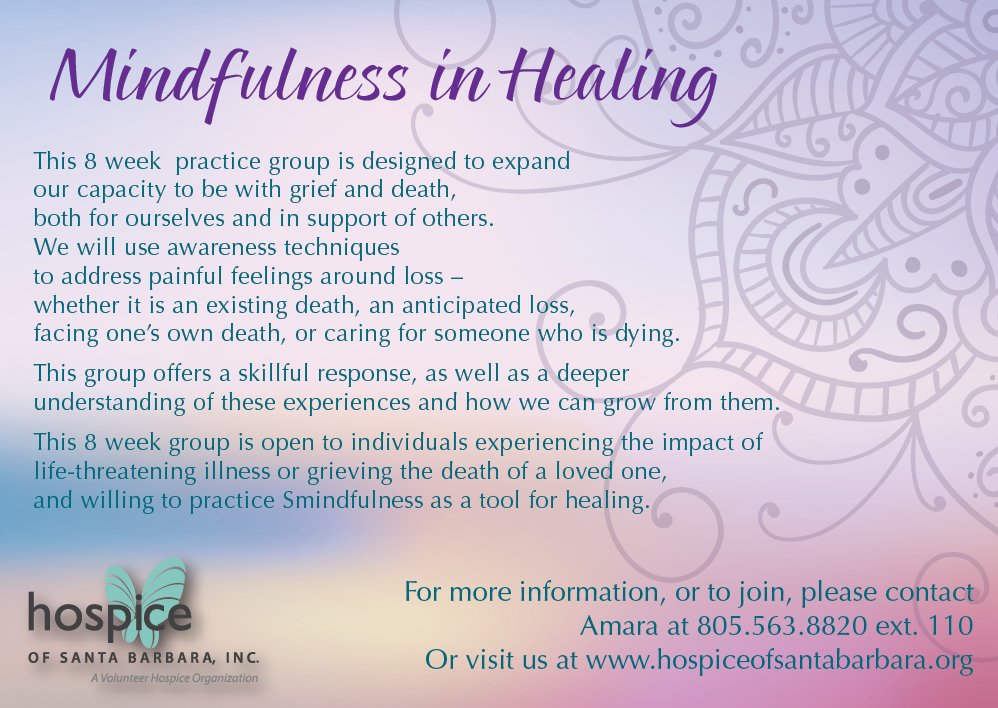 Mindfulness in Healing

This 8 week practice group is designed to expand our capacity to be with grief and death, both for ourselves and in support of others. We will use awareness techniques to address painful feelings around loss – whether it is an existing death, an anticipated loss, facing one's own death, or caring for someone who is dying.

This group offers a skillful response, as well as a deeper understanding of these experiences and how we can grow from them.

This 8 week group is open to individuals experiencing the impact of life-threatening illness or grieving the death of a loved one, and willing to practice Smindfulness as a tool for healing.

hospice
OF SANTA BARBARA, INC.
A Volunteer Hospice Organization

For more information, or to join, please contact
Amara at 805.563.8820 ext. 110
Or visit us at www.hospiceofsantabarbara.org